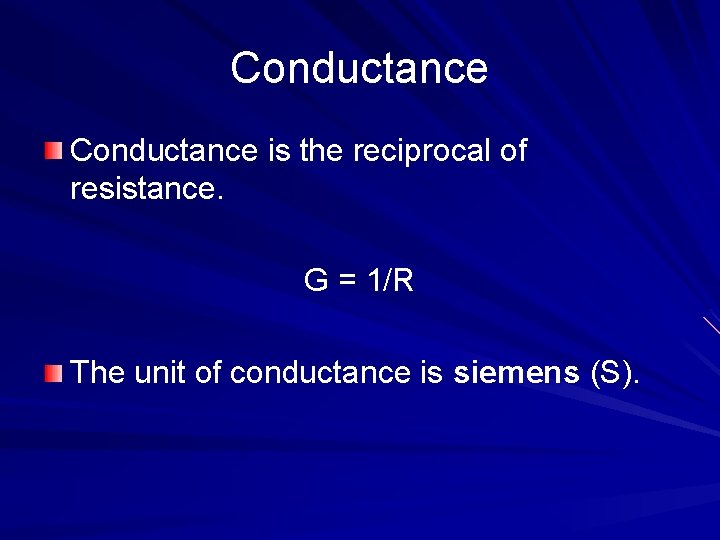 Conductance

Conductance is the reciprocal of resistance.

$G = 1/R$

The unit of conductance is siemens (S).